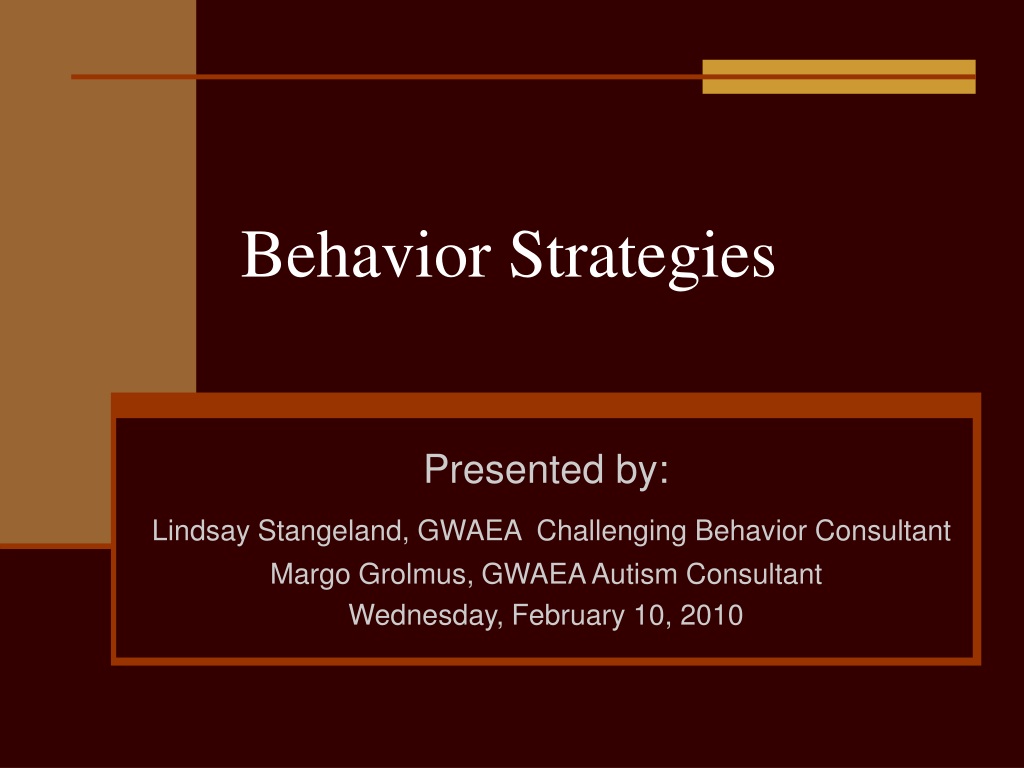 Behavior Strategies

Presented by:

Lindsay Stangeland, GWAEA Challenging Behavior Consultant
Margo Grolmus, GWAEA Autism Consultant
Wednesday, February 10, 2010